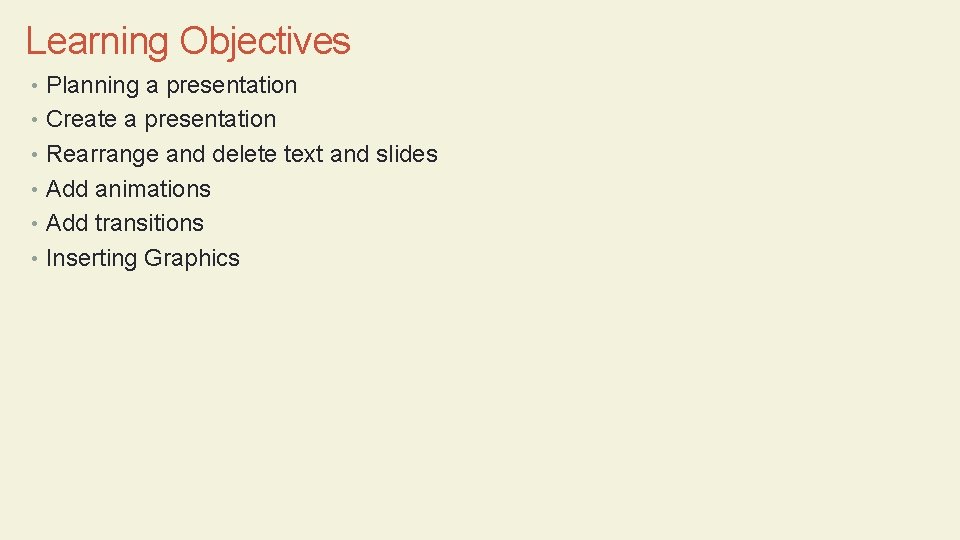 Learning Objectives

• Planning a presentation
• Create a presentation
• Rearrange and delete text and slides
• Add animations
• Add transitions
• Inserting Graphics